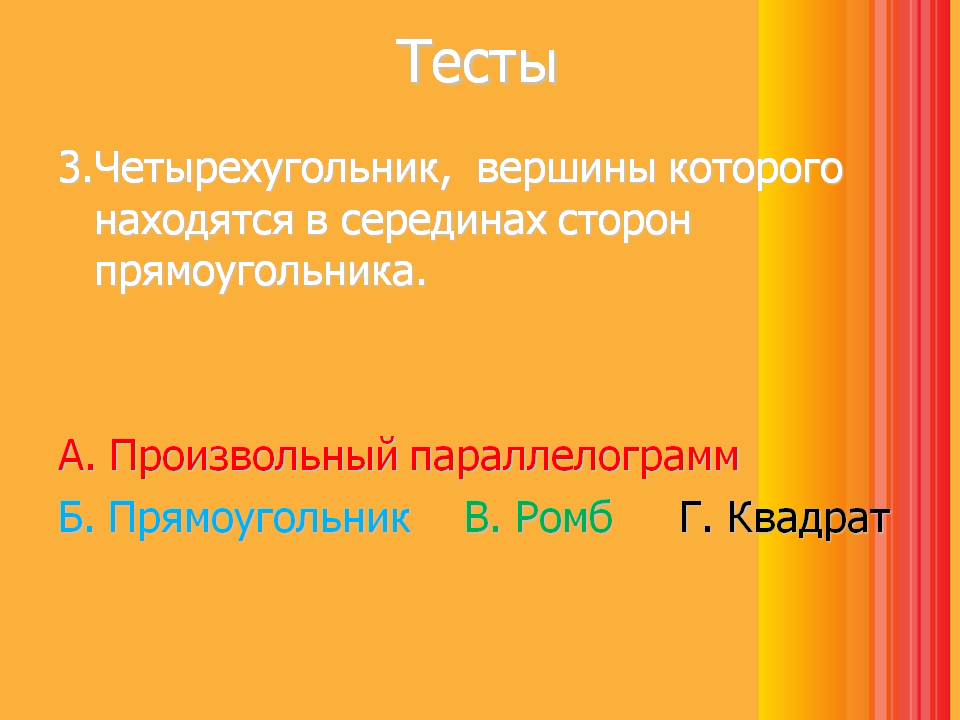 Тесты

3.Четырехугольник, вершины которого находятся в серединах сторон прямоугольника.

А. Произвольный параллелограмм

Б. Прямоугольник В. Ромб Г. Квадрат